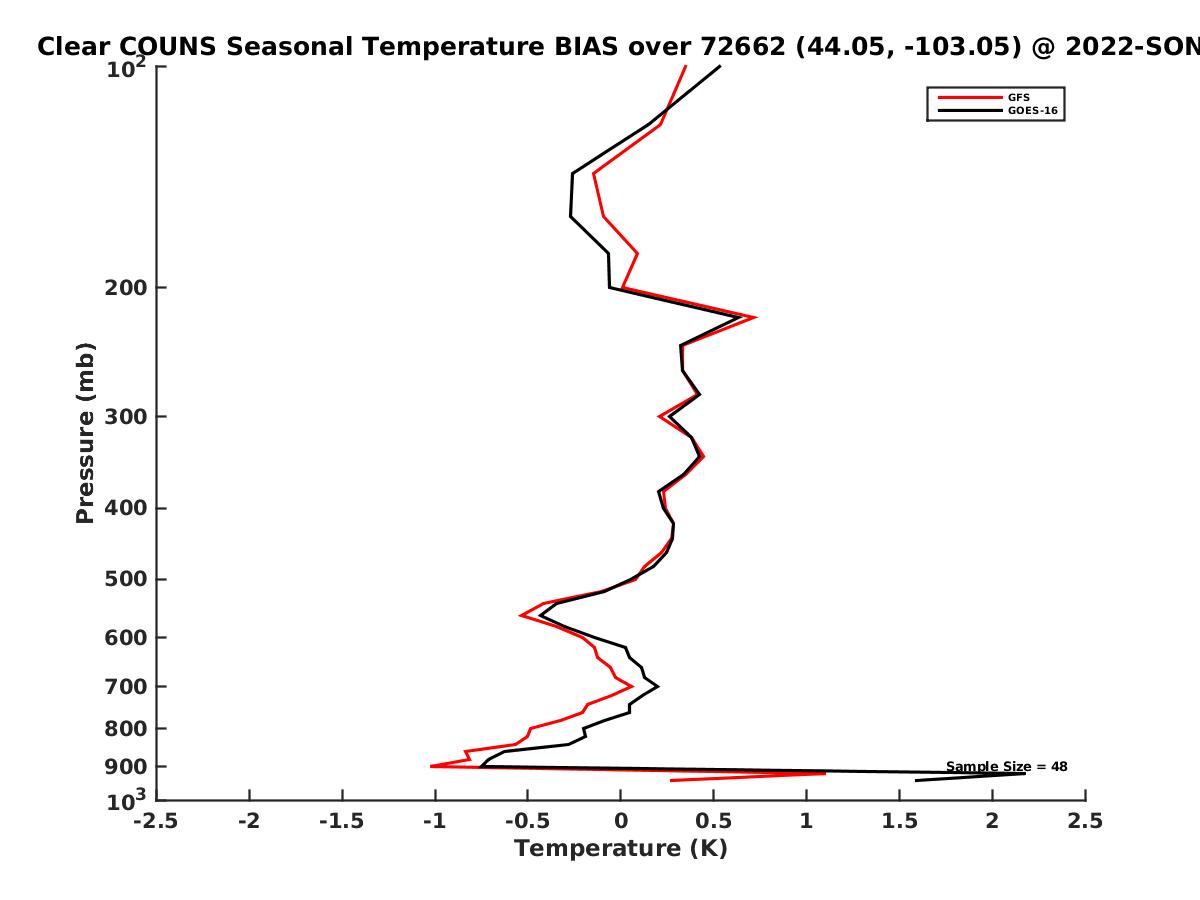 Clear COUNS Seasonal Temperature BIAS over 72662 (44.05, -103.05) @ 2022-SON

GFS
GOES-16

Pressure (mb)

$10^2$
200
300
400
500
600
700
800
900
$10^3$

Sample Size = 48

-2.5
-2
-1.5
-1
-0.5
0
0.5
1
1.5
2
2.5

Temperature (K)